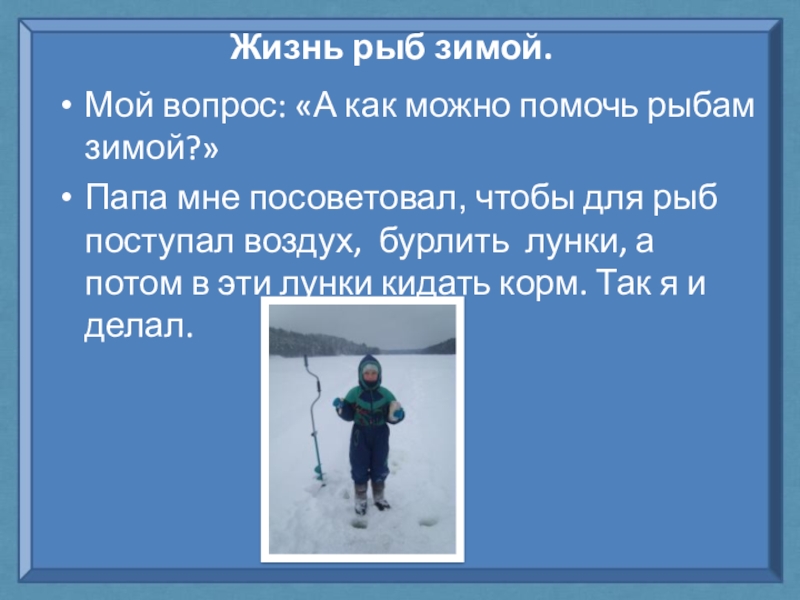 Жизнь рыб зимой.

• Мой вопрос: «А как можно помочь рыбам зимой?»

• Папа мне посоветовал, чтобы для рыб поступал воздух, бурлить лунки, а потом в эти лунки кидать корм. Так я и делал.